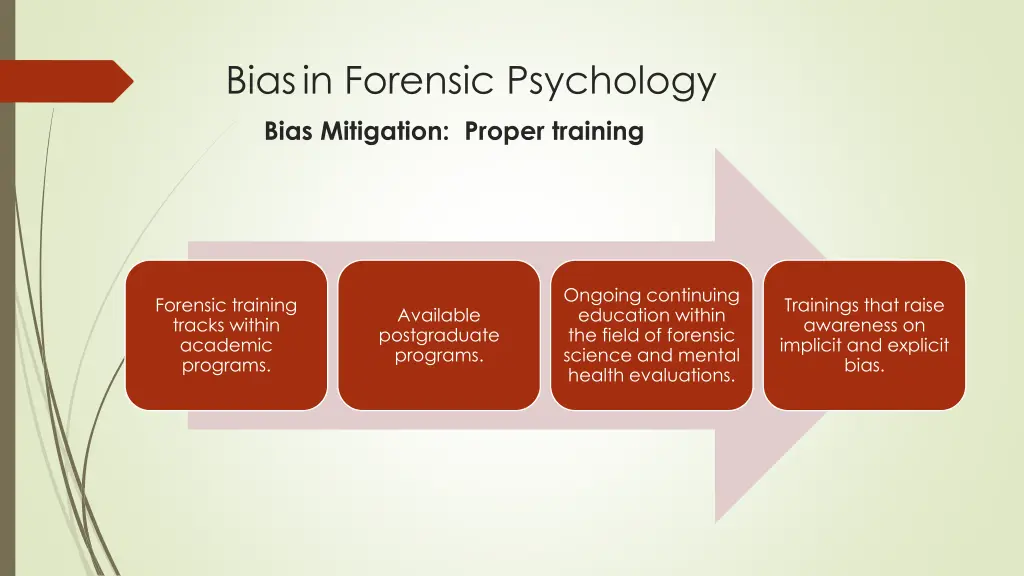 Bias in Forensic Psychology

Bias Mitigation: Proper training

Forensic training tracks within academic programs.

Available postgraduate programs.

Ongoing continuing education within the field of forensic science and mental health evaluations.

Trainings that raise awareness on implicit and explicit bias.